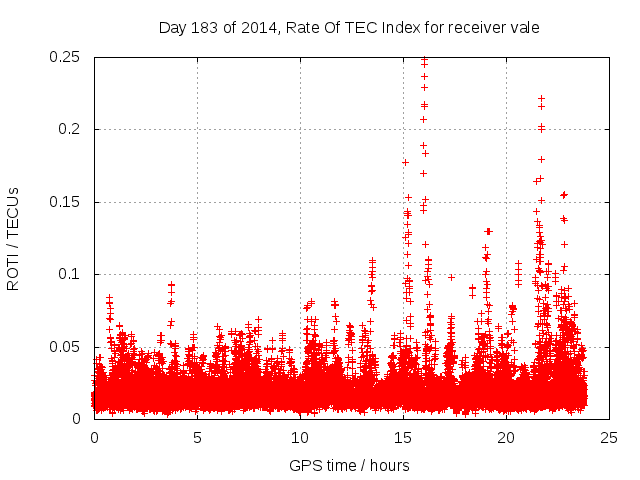 Day 183 of 2014, Rate Of TEC Index for receiver vale

ROTI / TECUs

0.25
0.2
0.15
0.1
0.05
0

0
5
10
15
20
25

GPS time / hours